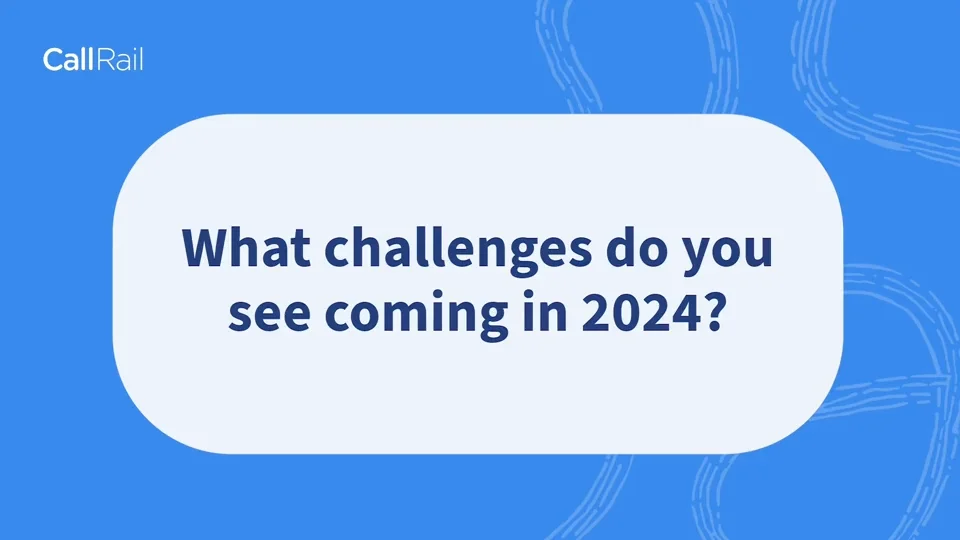 CallRail

What challenges do you see coming in 2024?